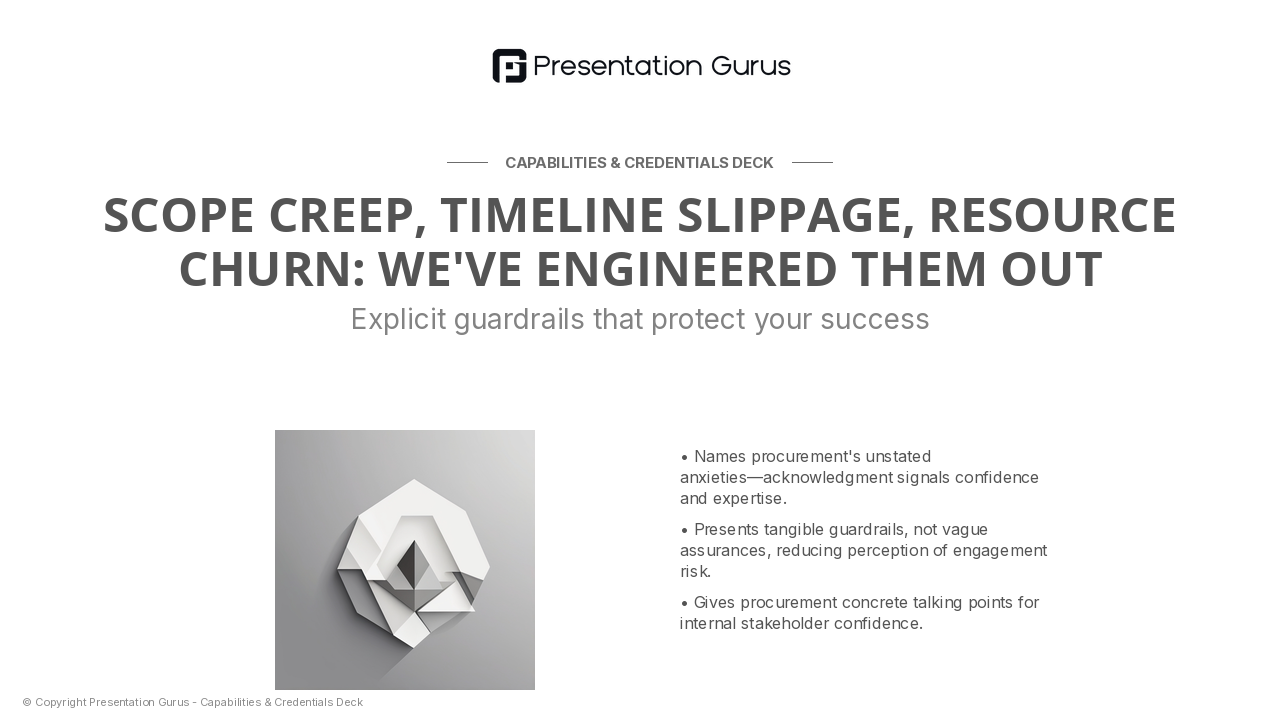 Presentation Gurus

CAPABILITIES & CREDENTIALS DECK

SCOPE CREEP, TIMELINE SLIPPAGE, RESOURCE CHURN: WE'VE ENGINEERED THEM OUT

Explicit guardrails that protect your success

• Names procurement's unstated anxieties—acknowledgment signals confidence and expertise.

• Presents tangible guardrails, not vague assurances, reducing perception of engagement risk.

• Gives procurement concrete talking points for internal stakeholder confidence.

© Copyright Presentation Gurus - Capabilities & Credentials Deck